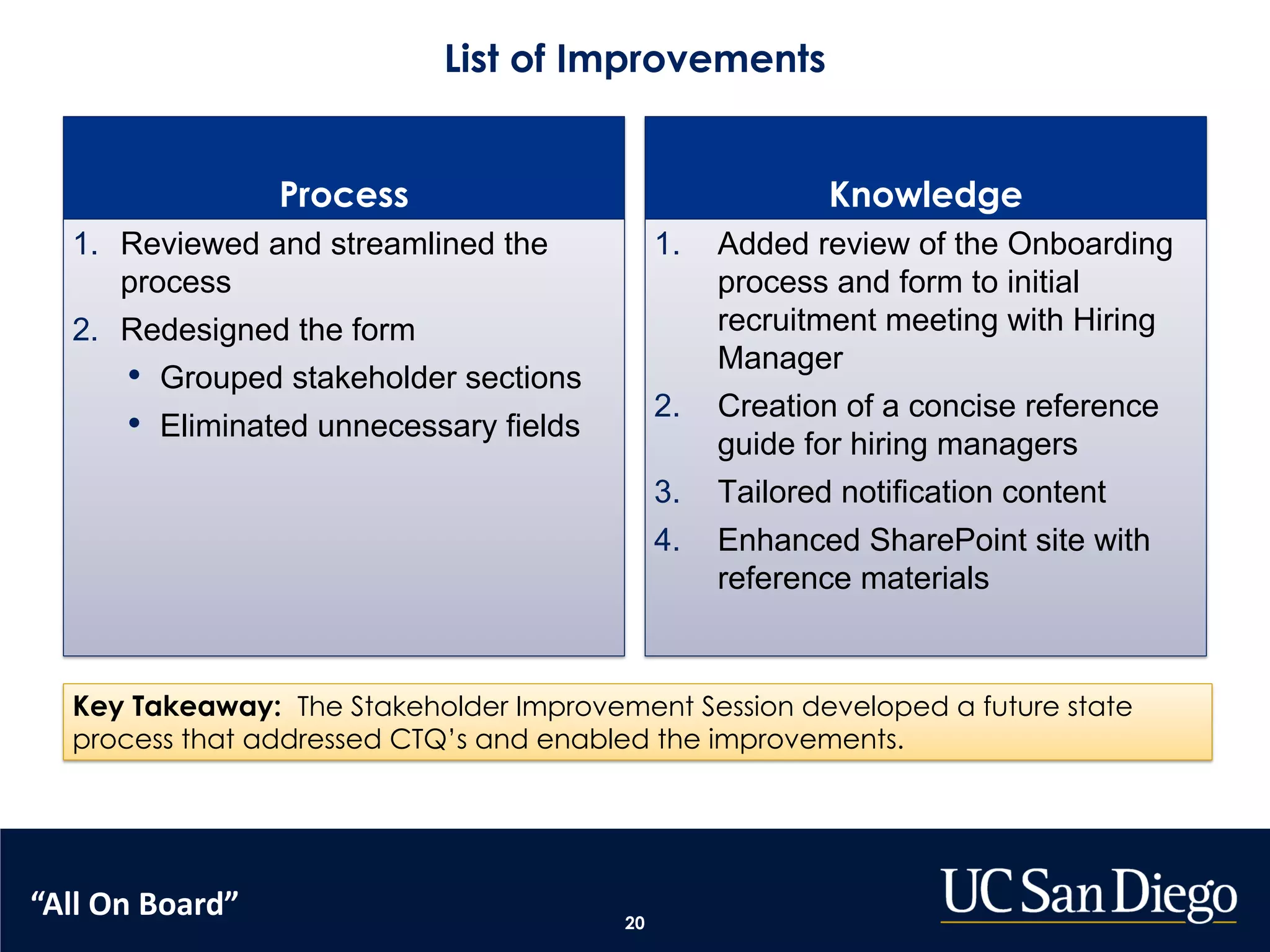 List of Improvements

Process

1. Reviewed and streamlined the process
2. Redesigned the form
   • Grouped stakeholder sections
   • Eliminated unnecessary fields

Knowledge

1. Added review of the Onboarding process and form to initial recruitment meeting with Hiring Manager
2. Creation of a concise reference guide for hiring managers
3. Tailored notification content
4. Enhanced SharePoint site with reference materials

Key Takeaway: The Stakeholder Improvement Session developed a future state process that addressed CTQ's and enabled the improvements.

"All On Board"

20

UC San Diego